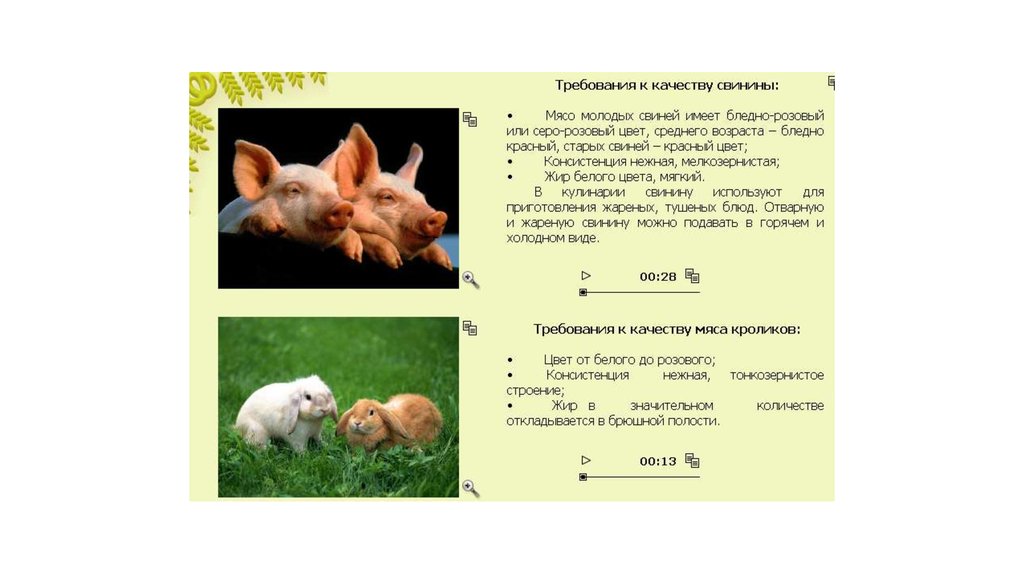 Требования к качеству свинины:

• Мясо молодых свиней имеет бледно-розовый или серо-розовый цвет, среднего возраста – бледно красный, старых свиней – красный цвет;
• Консистенция нежная, мелкозернистая;
• Жир белого цвета, мягкий.

В кулинарии свинину используют для приготовления жареных, тушеных блюд. Отварную и жареную свинину можно подавать в горячем и холодном виде.

00:28

Требования к качеству мяса кроликов:

• Цвет от белого до розового;
• Консистенция нежная, тонкозернистое строение;
• Жир в значительном количестве откладывается в брюшной полости.

00:13